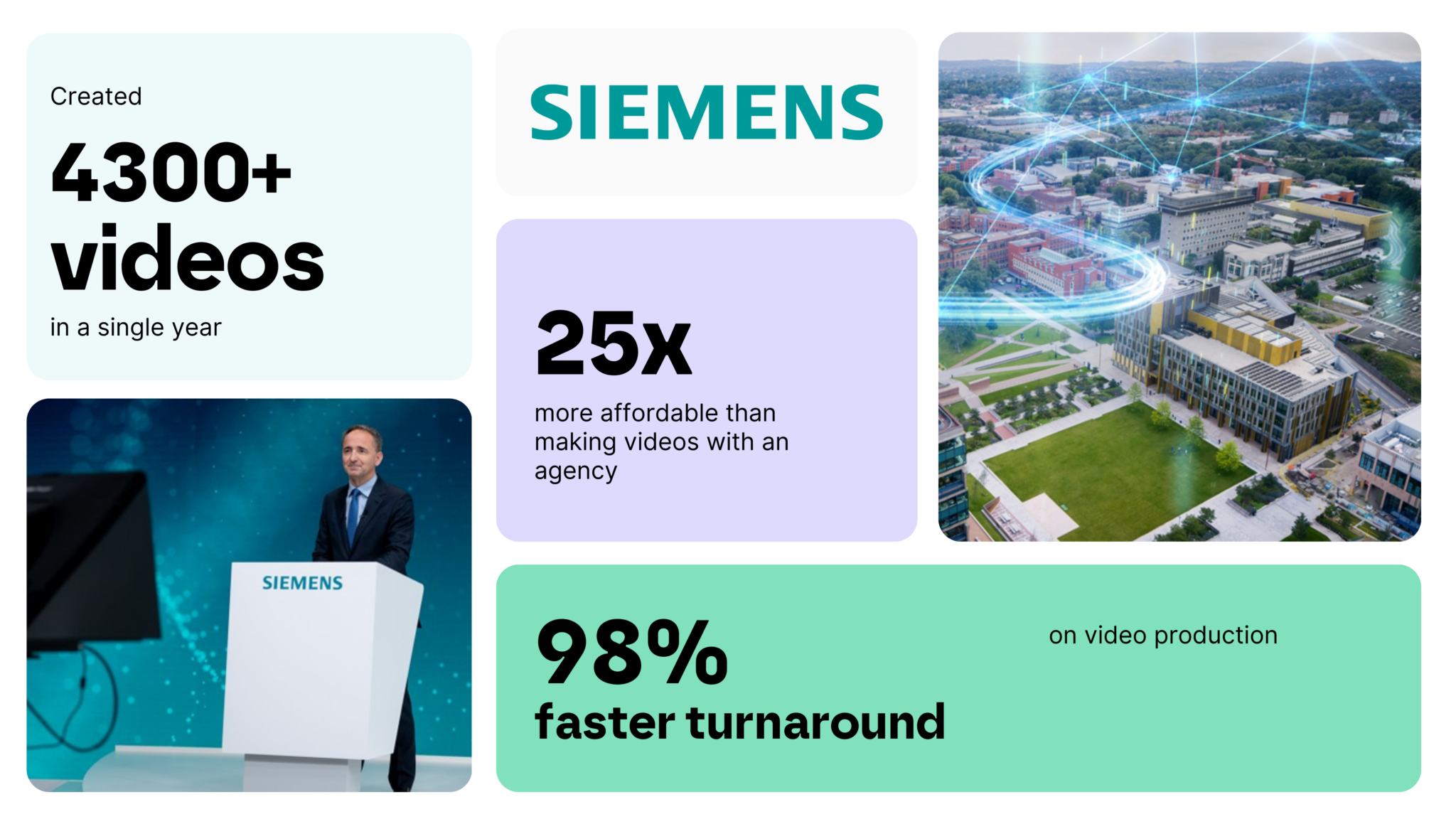 Created

4300+ videos

in a single year

SIEMENS

25x

more affordable than making videos with an agency

SIEMENS

98%

faster turnaround

on video production